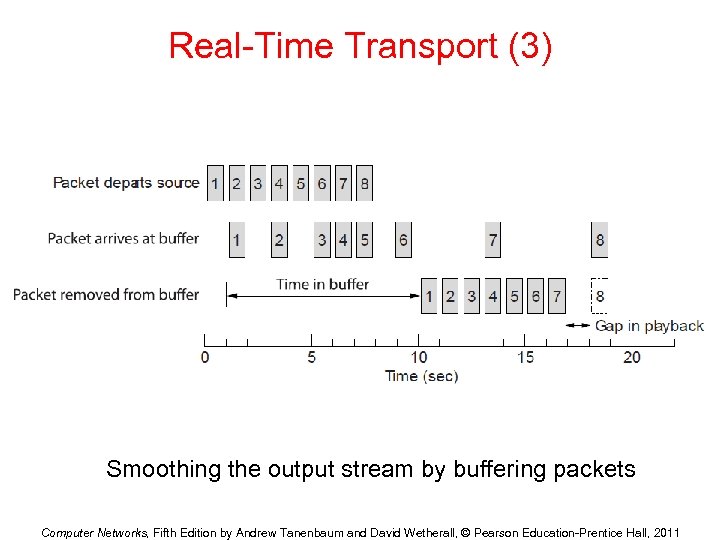 Real-Time Transport (3)

Packet departs source 1 2 3 4 5 6 7 8

Packet arrives at buffer 1 2 3 4 5 6 7 8

Packet removed from buffer Time in buffer 1 2 3 4 5 6 7 8

Gap in playback

0 5 10 15 20

Time (sec)

Smoothing the output stream by buffering packets

Computer Networks, Fifth Edition by Andrew Tanenbaum and David Wetherall, © Pearson Education-Prentice Hall, 2011